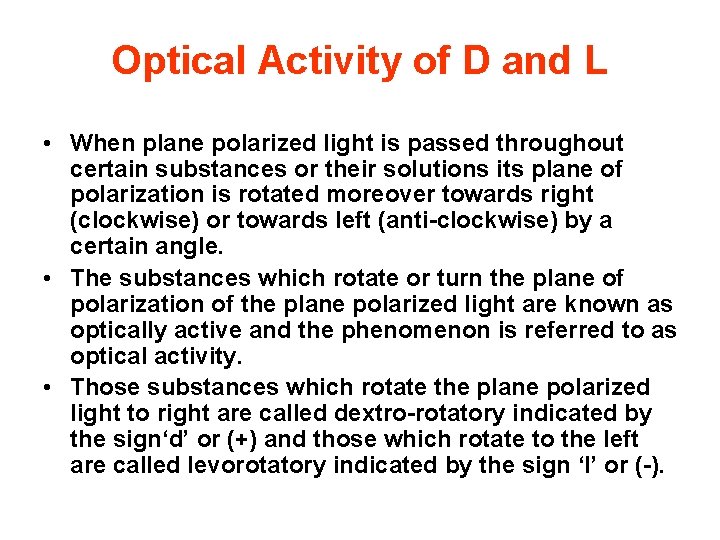 Optical Activity of D and L

• When plane polarized light is passed throughout certain substances or their solutions its plane of polarization is rotated moreover towards right (clockwise) or towards left (anti-clockwise) by a certain angle.

• The substances which rotate or turn the plane of polarization of the plane polarized light are known as optically active and the phenomenon is referred to as optical activity.

• Those substances which rotate the plane polarized light to right are called dextro-rotatory indicated by the sign‘d’ or (+) and those which rotate to the left are called levorotatory indicated by the sign ‘l’ or (-).